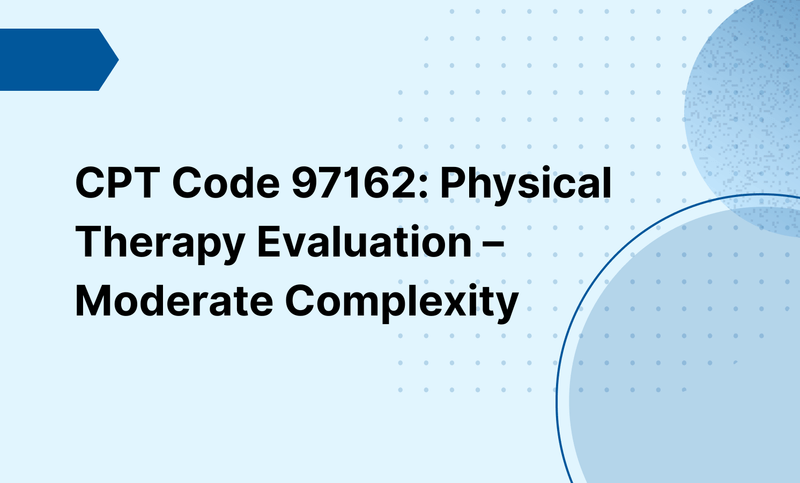 CPT Code 97162: Physical Therapy Evaluation – Moderate Complexity